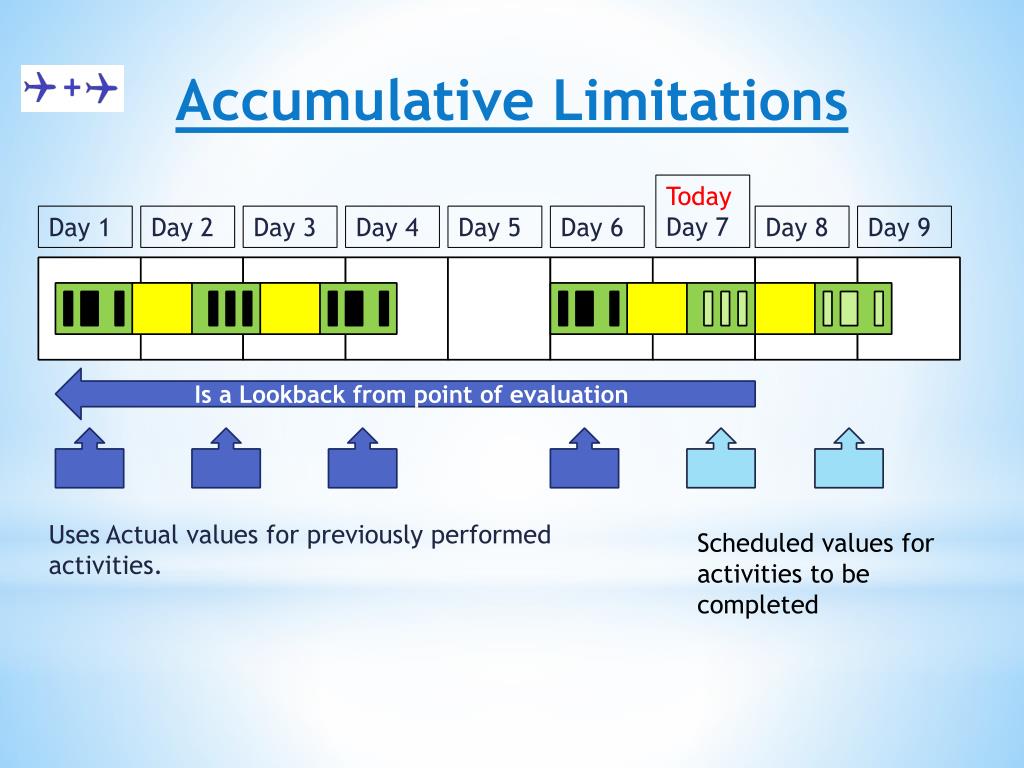 Accumulative Limitations

Day 1 Day 2 Day 3 Day 4 Day 5 Day 6 Today Day 7 Day 8 Day 9

Is a Lookback from point of evaluation

Uses Actual values for previously performed activities.

Scheduled values for activities to be completed